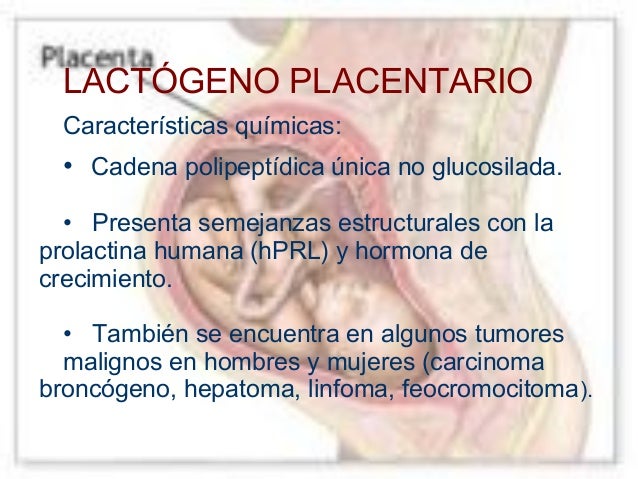 Placenta

LACTÓGENO PLACENTARIO

Características químicas:

• Cadena polipeptídica única no glucosilada.

• Presenta semejanzas estructurales con la prolactina humana (hPRL) y hormona de crecimiento.

• También se encuentra en algunos tumores malignos en hombres y mujeres (carcinoma broncógeno, hepatoma, linfoma, feocromocitoma).